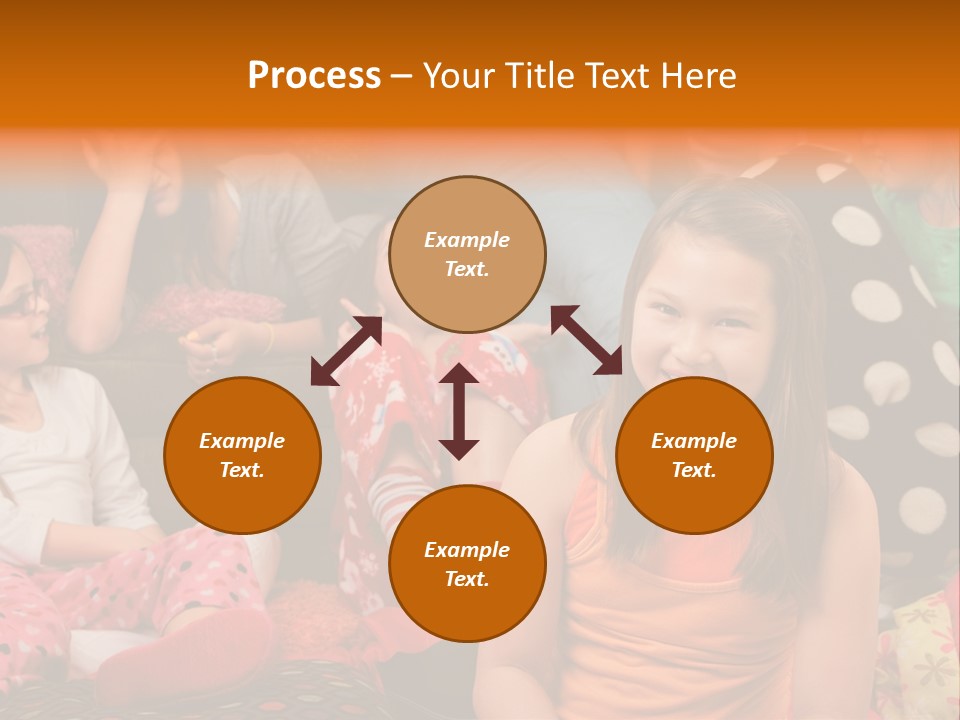 Process – Your Title Text Here

Example Text.

Example Text.

Example Text.

Example Text.